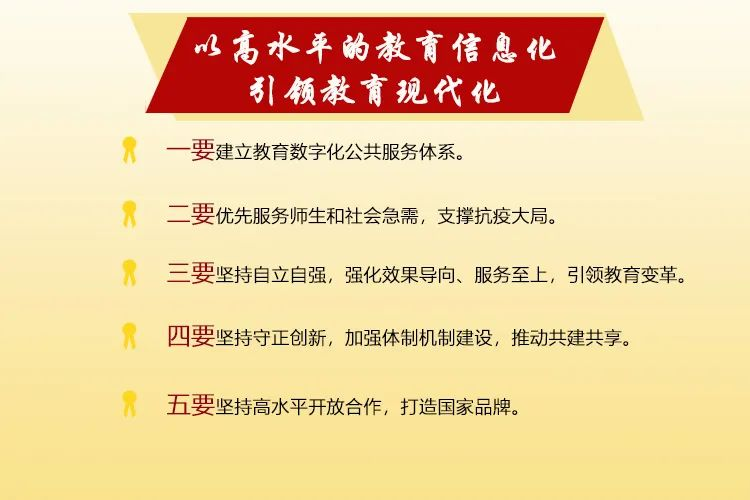 以高水平的教育信息化
引领教育现代化

一要建立教育数字化公共服务体系。

二要优先服务师生和社会急需，支撑抗疫大局。

三要坚持自立自强，强化效果导向、服务至上，引领教育变革。

四要坚持守正创新，加强体制机制建设，推动共建共享。

五要坚持高水平开放合作，打造国家品牌。